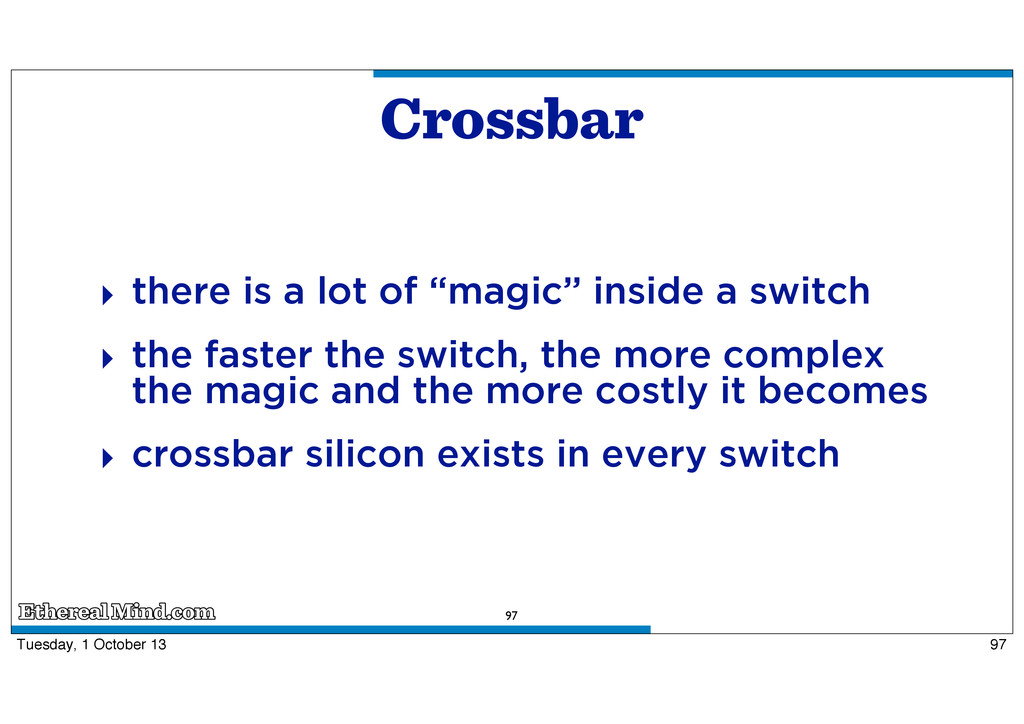 Crossbar

‣ there is a lot of “magic” inside a switch

‣ the faster the switch, the more complex the magic and the more costly it becomes

‣ crossbar silicon exists in every switch

EtherealMind.com

97

Tuesday, 1 October 13

97